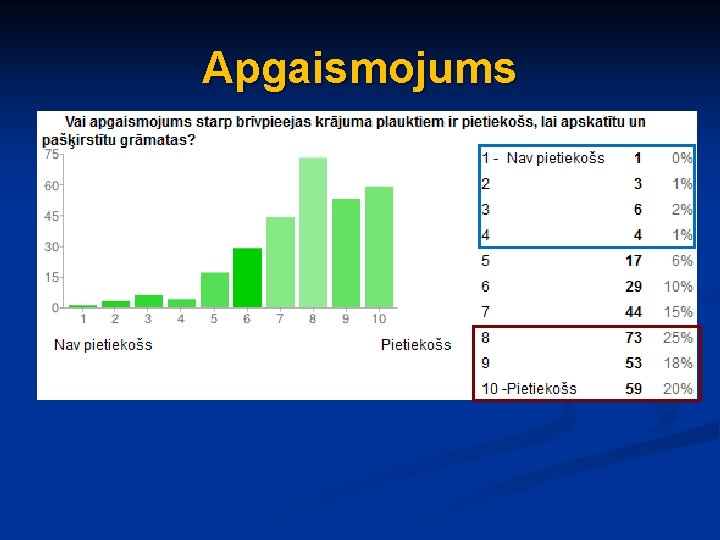 Apgaismojums

Vai apgaismojums starp brīvpieejas krājuma plauktiem ir pietiekošs, lai apskatītu un pašķirstītu grāmatas?

75
60
45
30
15
0

1 2 3 4 5 6 7 8 9 10

Nav pietiekošs

Pietiekošs

| | | |
|---|---|---|
| 1 - Nav pietiekošs | 1 | 0% |
| 2 | 3 | 1% |
| 3 | 6 | 2% |
| 4 | 4 | 1% |
| 5 | 17 | 6% |
| 6 | 29 | 10% |
| 7 | 44 | 15% |
| 8 | 73 | 25% |
| 9 | 53 | 18% |
| 10 -Pietiekošs | 59 | 20% |